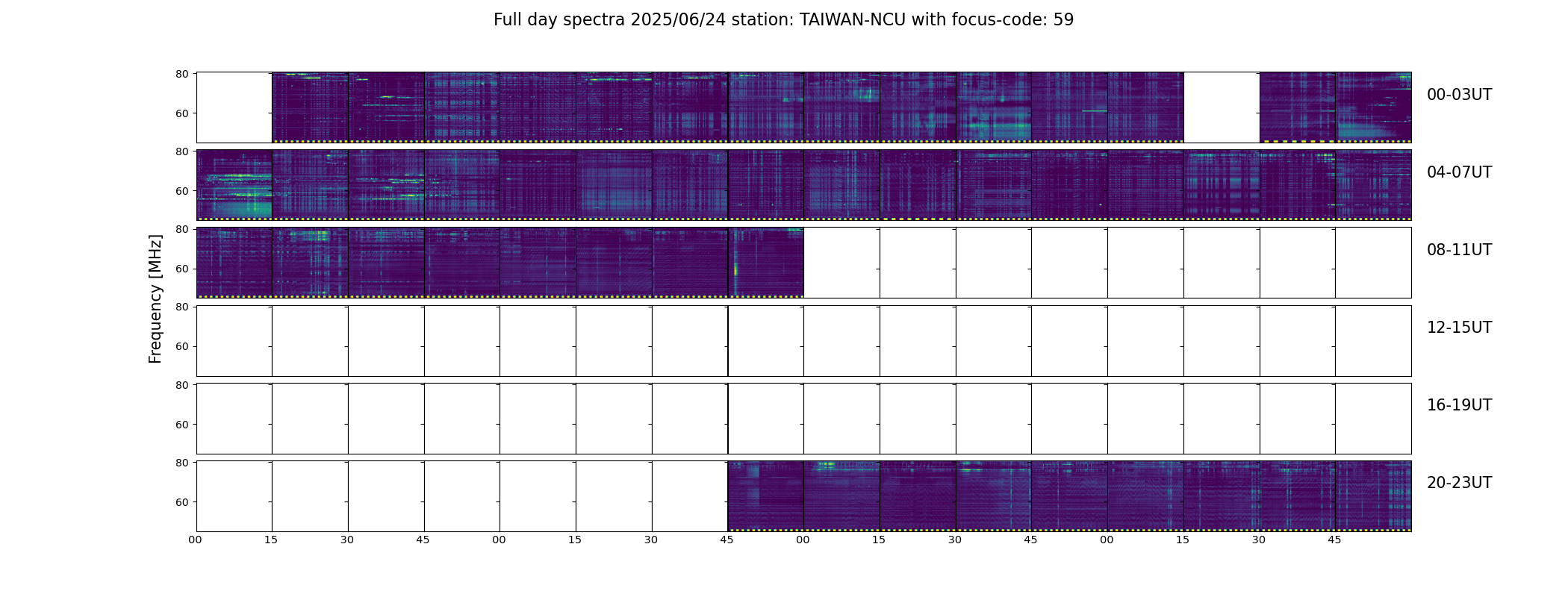 Full day spectra 2025/06/24 station: TAIWAN-NCU with focus-code: 59

Frequency [MHz]

80
60
00-03UT

80
60
04-07UT

80
60
08-11UT

80
60
12-15UT

80
60
16-19UT

80
60
20-23UT

00 15 30 45 00 15 30 45 00 15 30 45 00 15 30 45